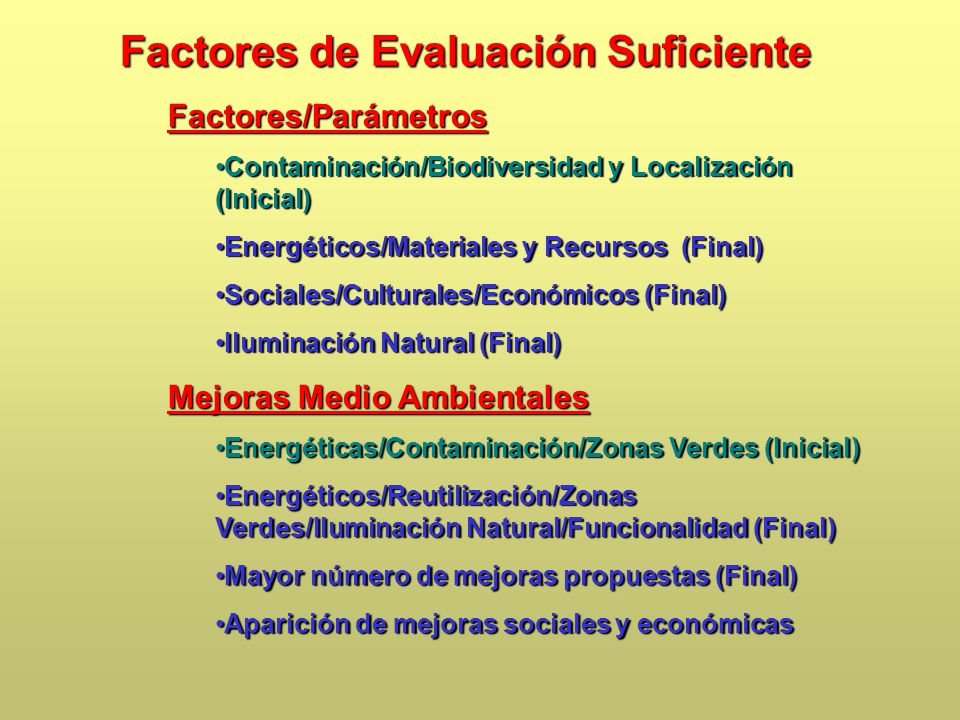 Factores de Evaluación Suficiente

Factores/Parámetros

•Contaminación/Biodiversidad y Localización (Inicial)

•Energéticos/Materiales y Recursos (Final)

•Sociales/Culturales/Económicos (Final)

•Iluminación Natural (Final)

Mejoras Medio Ambientales

•Energéticas/Contaminación/Zonas Verdes (Inicial)

•Energéticos/Reutilización/Zonas Verdes/Iluminación Natural/Funcionalidad (Final)

•Mayor número de mejoras propuestas (Final)

•Aparición de mejoras sociales y económicas